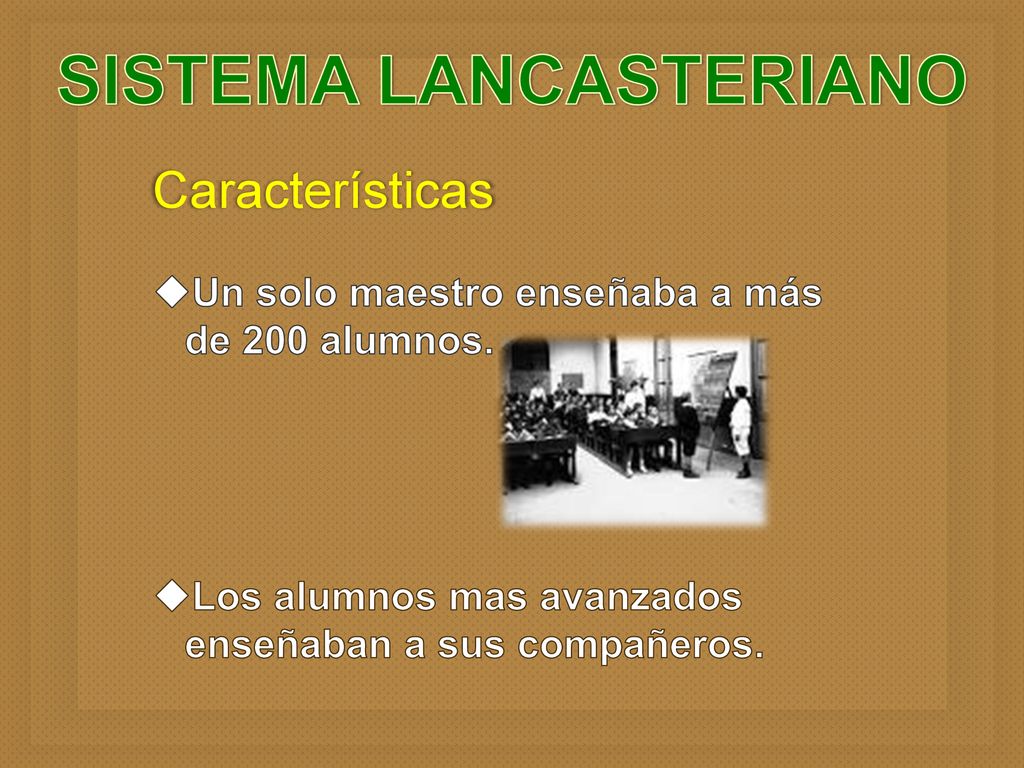 SISTEMA LANCASTERIANO

Características

◆Un solo maestro enseñaba a más de 200 alumnos.

◆Los alumnos mas avanzados enseñaban a sus compañeros.